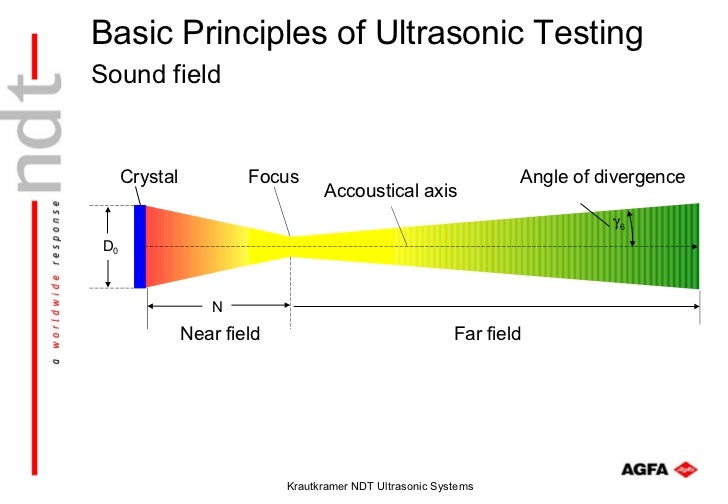 ndt

a worldwide response

Basic Principles of Ultrasonic Testing

Sound field

Crystal

Focus

Accoustical axis

Angle of divergence

$D_0$

$\gamma_6$

N

Near field

Far field

AGFA

Krautkramer NDT Ultrasonic Systems